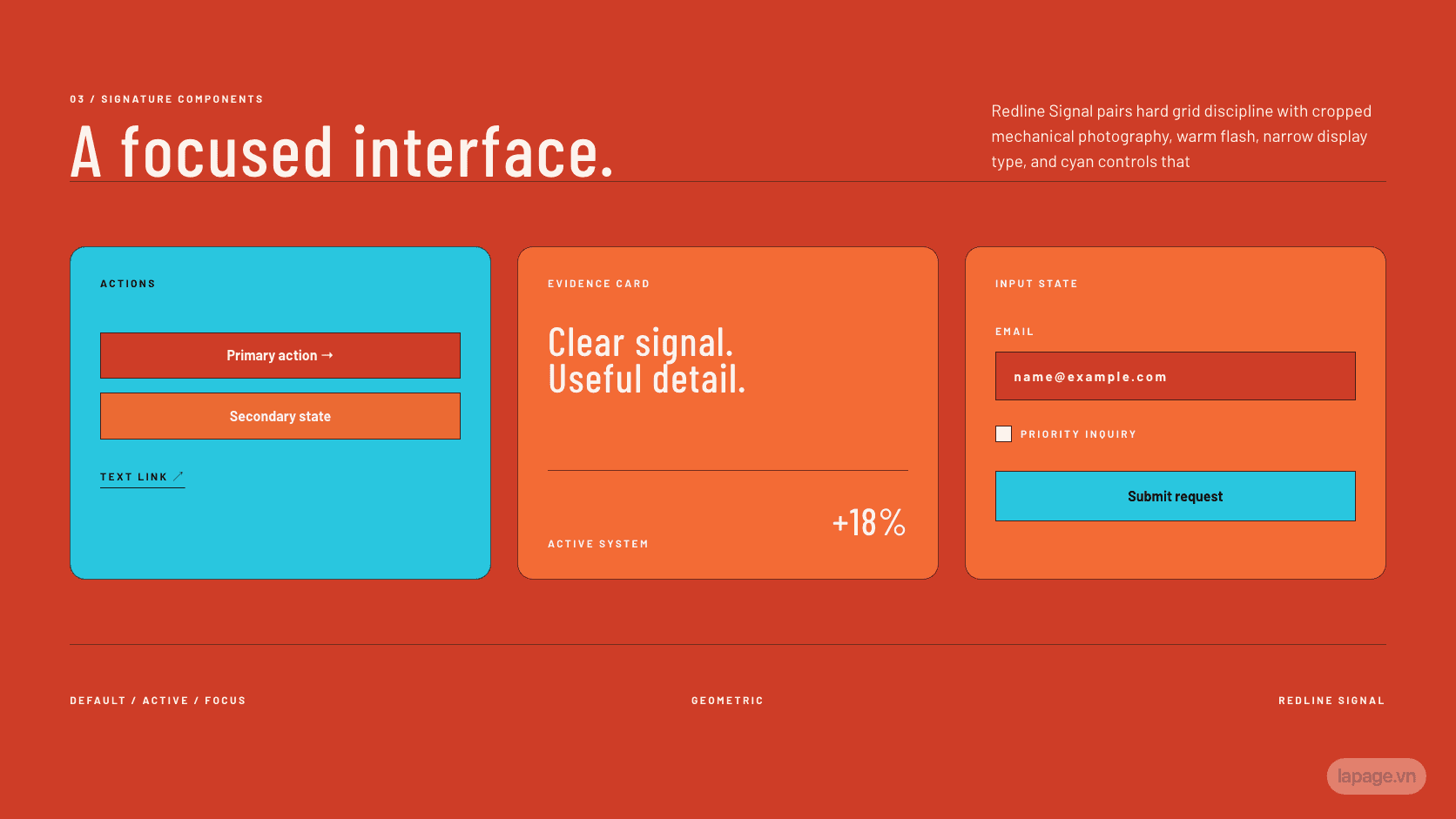 03 / SIGNATURE COMPONENTS

A focused interface.

Redline Signal pairs hard grid discipline with cropped mechanical photography, warm flash, narrow display type, and cyan controls that

ACTIONS

Primary action →

Secondary state

TEXT LINK ↗

EVIDENCE CARD

Clear signal.
Useful detail.

ACTIVE SYSTEM

+18%

INPUT STATE

EMAIL

name@example.com

PRIORITY INQUIRY

Submit request

DEFAULT / ACTIVE / FOCUS

GEOMETRIC

REDLINE SIGNAL

lapage.vn